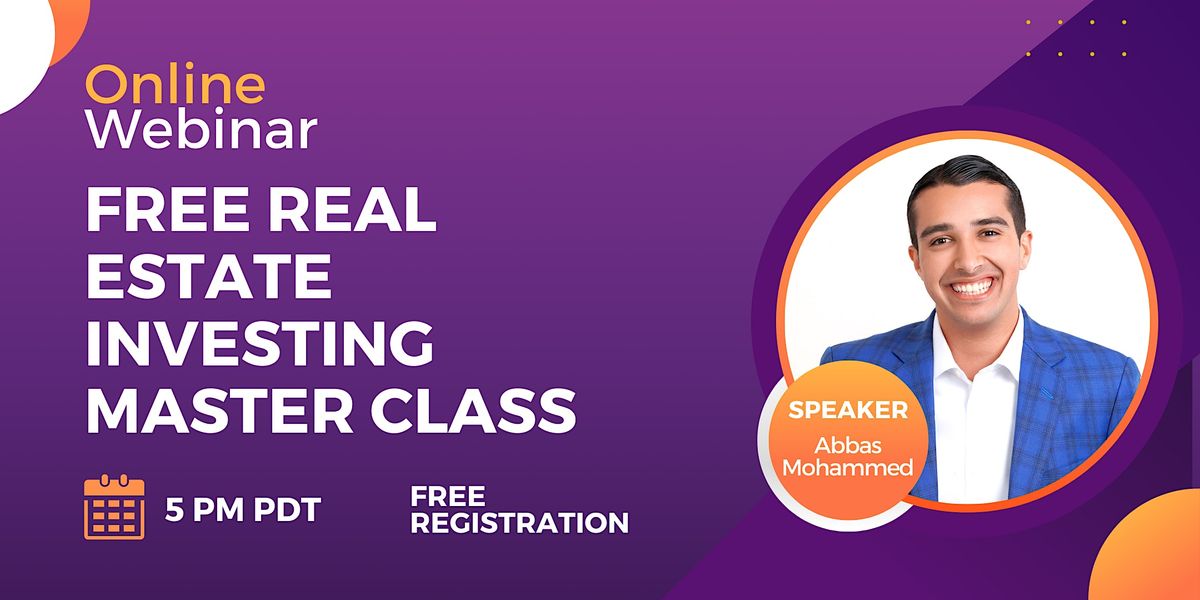 Online
Webinar

FREE REAL ESTATE INVESTING MASTER CLASS

5 PM PDT

FREE REGISTRATION

SPEAKER
Abbas Mohammed